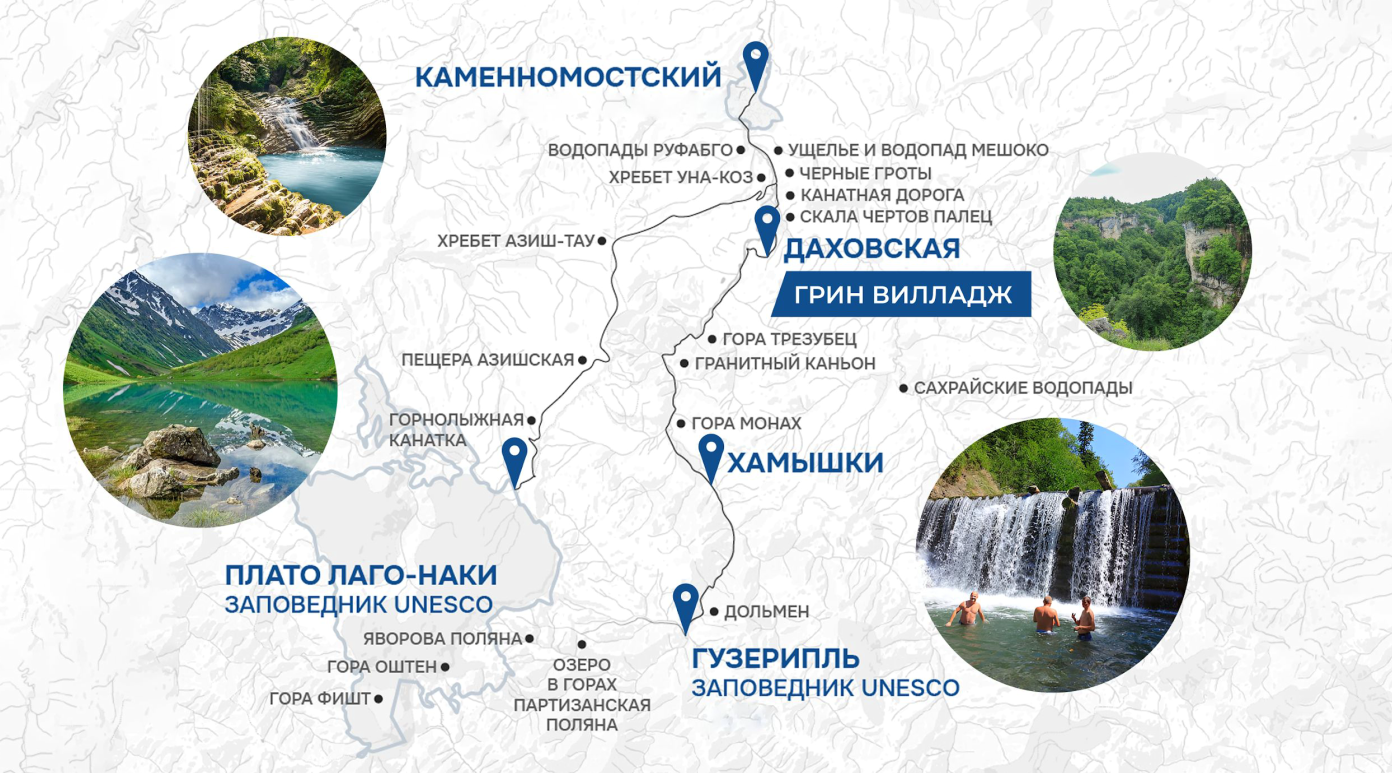 КАМЕННОМОСТСКИЙ

ВОДОПАДЫ РУФАБГО
ХРЕБЕТ УНА-КОЗ
УЩЕЛЬЕ И ВОДОПАД МЕШОКО
ЧЕРНЫЕ ГРОТЫ
КАНАТНАЯ ДОРОГА
СКАЛА ЧЕРТОВ ПАЛЕЦ

ХРЕБЕТ АЗИШ-ТАУ

ДАХОВСКАЯ
ГРИН ВИЛЛАДЖ

ГОРА ТРЕЗУБЕЦ
ГРАНИТНЫЙ КАНЬОН
ПЕЩЕРА АЗИШСКАЯ
САХРАЙСКИЕ ВОДОПАДЫ

ГОРНОЛЫЖНАЯ КАНАТКА
ГОРА МОНАХ

ХАМЫШКИ

ПЛАТО ЛАГО-НАКИ
ЗАПОВЕДНИК UNESCO

ДОЛЬМЕН
ЯВОРОВА ПОЛЯНА
ГОРА ОШТЕН
ГОРА ФИШТ
ОЗЕРО В ГОРАХ
ПАРТИЗАНСКАЯ ПОЛЯНА

ГУЗЕРИПЛЬ
ЗАПОВЕДНИК UNESCO